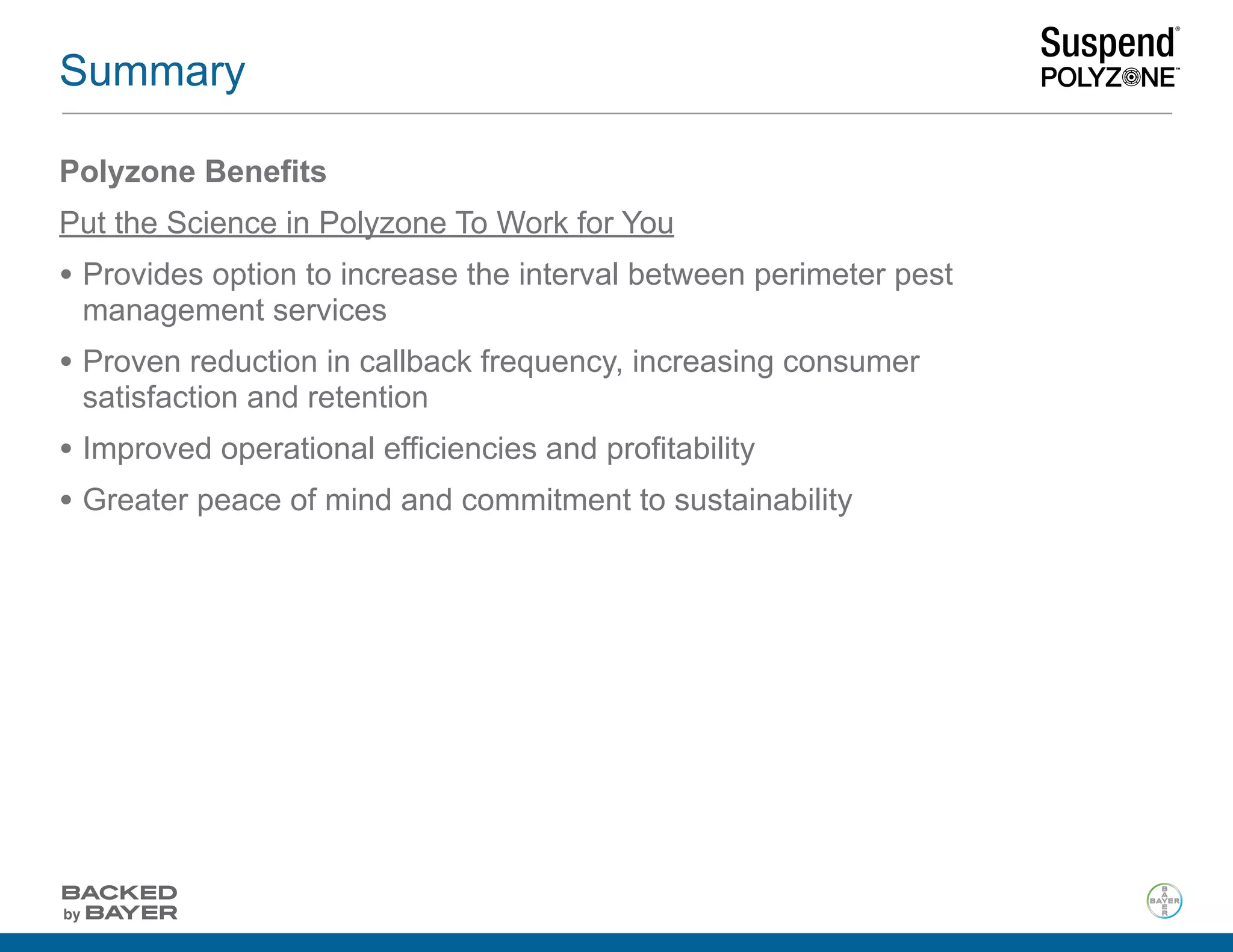 Summary

Suspend®
POLYZONE™

Polyzone Benefits

Put the Science in Polyzone To Work for You

• Provides option to increase the interval between perimeter pest management services

• Proven reduction in callback frequency, increasing consumer satisfaction and retention

• Improved operational efficiencies and profitability

• Greater peace of mind and commitment to sustainability

BACKED
by BAYER

BAYER